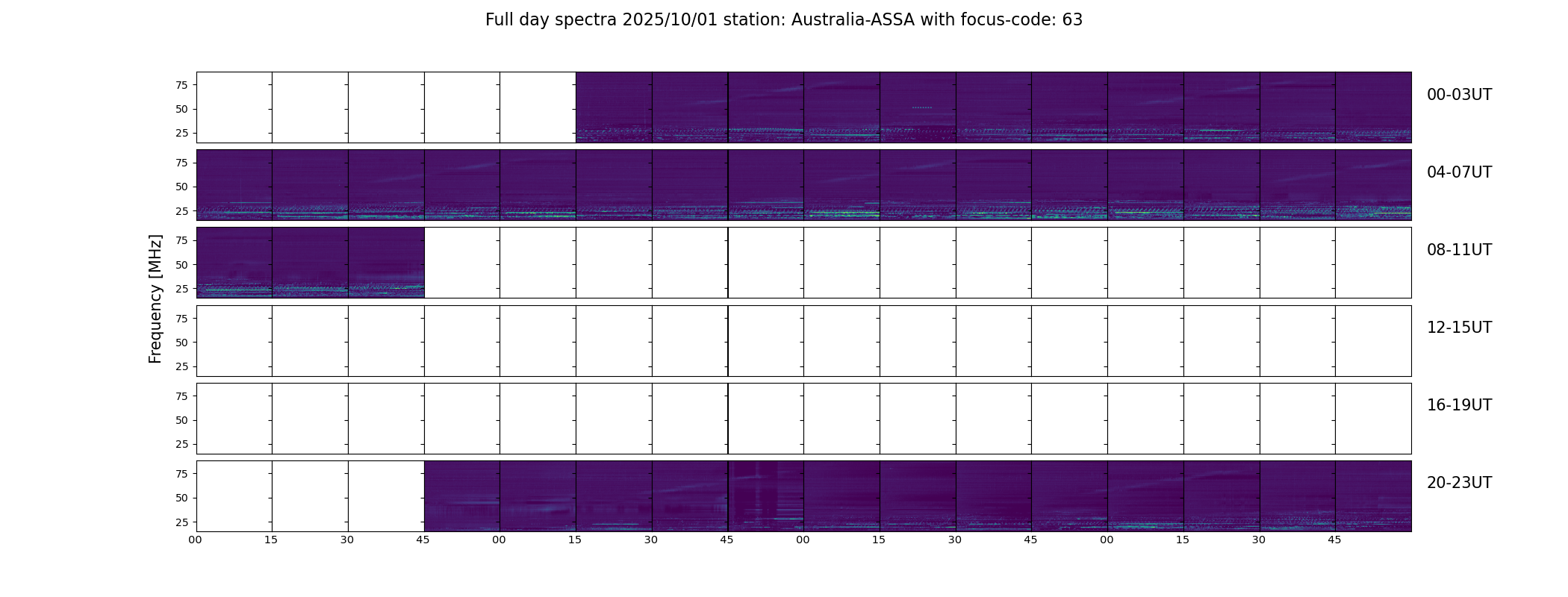 Full day spectra 2025/10/01 station: Australia-ASSA with focus-code: 63

Frequency [MHz]

75
50
25
00-03UT

75
50
25
04-07UT

75
50
25
08-11UT

75
50
25
12-15UT

75
50
25
16-19UT

75
50
25
20-23UT

00 15 30 45 00 15 30 45 00 15 30 45 00 15 30 45